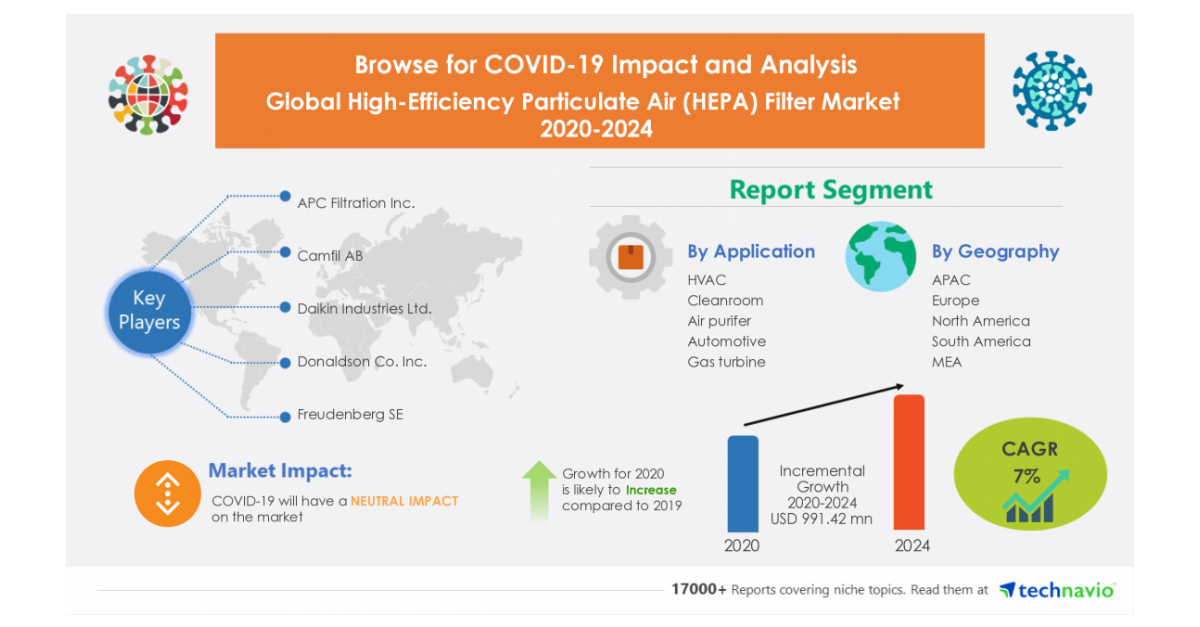 Browse for COVID-19 Impact and Analysis
Global High-Efficiency Particulate Air (HEPA) Filter Market 2020-2024

Key Players

APC Filtration Inc.
Camfil AB
Daikin Industries Ltd.
Donaldson Co. Inc.
Freudenberg SE

Report Segment

By Application
HVAC
Cleanroom
Air purifer
Automotive
Gas turbine

By Geography
APAC
Europe
North America
South America
MEA

Market Impact:
COVID-19 will have a NEUTRAL IMPACT on the market

Growth for 2020 is likely to Increase compared to 2019

Incremental Growth 2020-2024 USD 991.42 mn

2020

2024

CAGR 7%

17000+ Reports covering niche topics. Read them at technavio